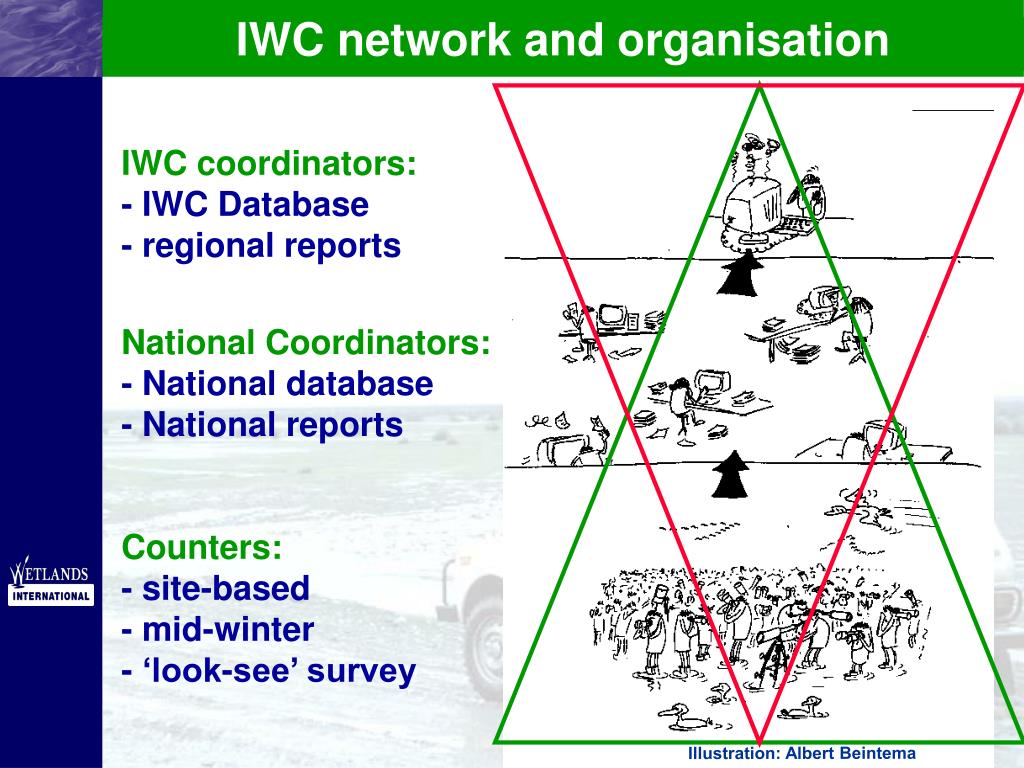 IWC network and organisation

IWC coordinators:
- IWC Database
- regional reports

National Coordinators:
- National database
- National reports

Counters:
- site-based
- mid-winter
- ‘look-see’ survey

WETLANDS
INTERNATIONAL

Illustration: Albert Beintema